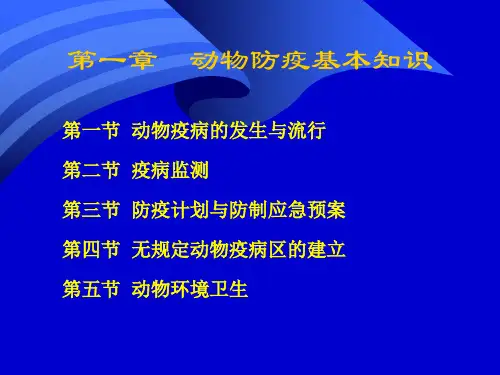 第一章　动物防疫基本知识

第一节 动物疫病的发生与流行

第二节 疫病监测

第三节 防疫计划与防制应急预案

第四节 无规定动物疫病区的建立

第五节 动物环境卫生